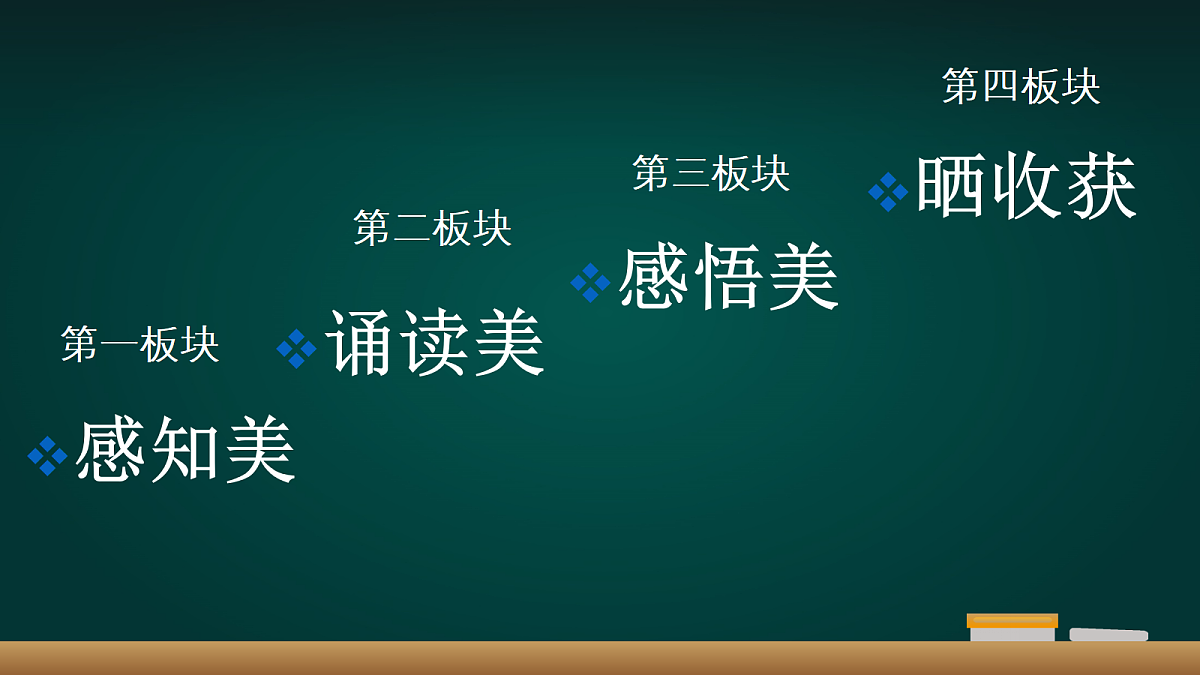 第一板块

❖感知美

第二板块

❖诵读美

第三板块

❖感悟美

第四板块

❖晒收获